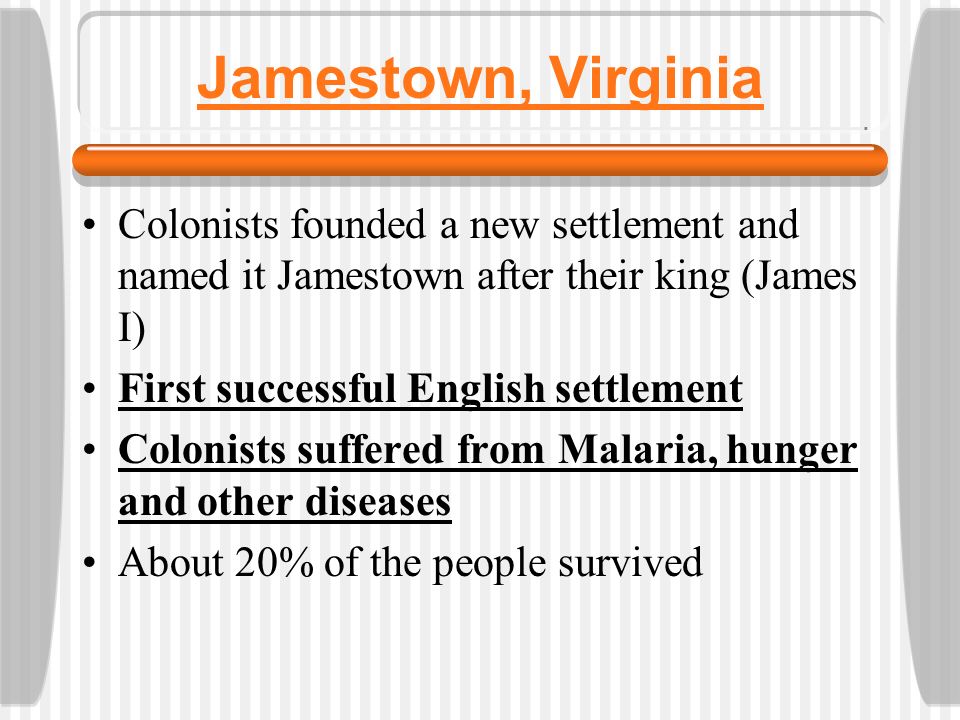 Jamestown, Virginia

• Colonists founded a new settlement and named it Jamestown after their king (James I)
• First successful English settlement
• Colonists suffered from Malaria, hunger and other diseases
• About 20% of the people survived